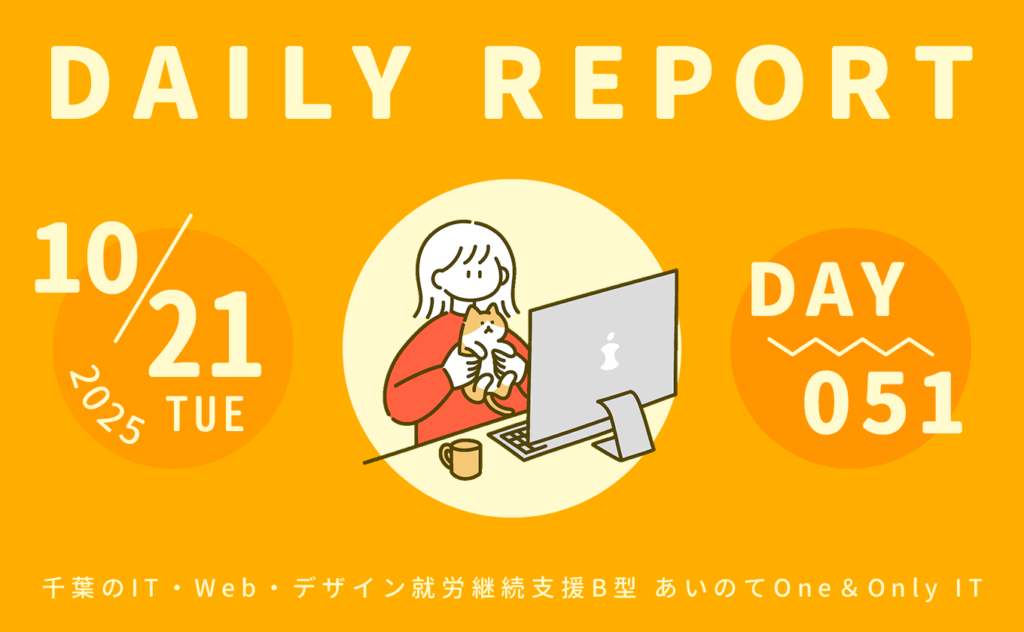 DAILY REPORT

10/21
2025
TUE

DAY
051

千葉のIT・Web・デザイン就労継続支援B型 あいのてOne＆Only IT